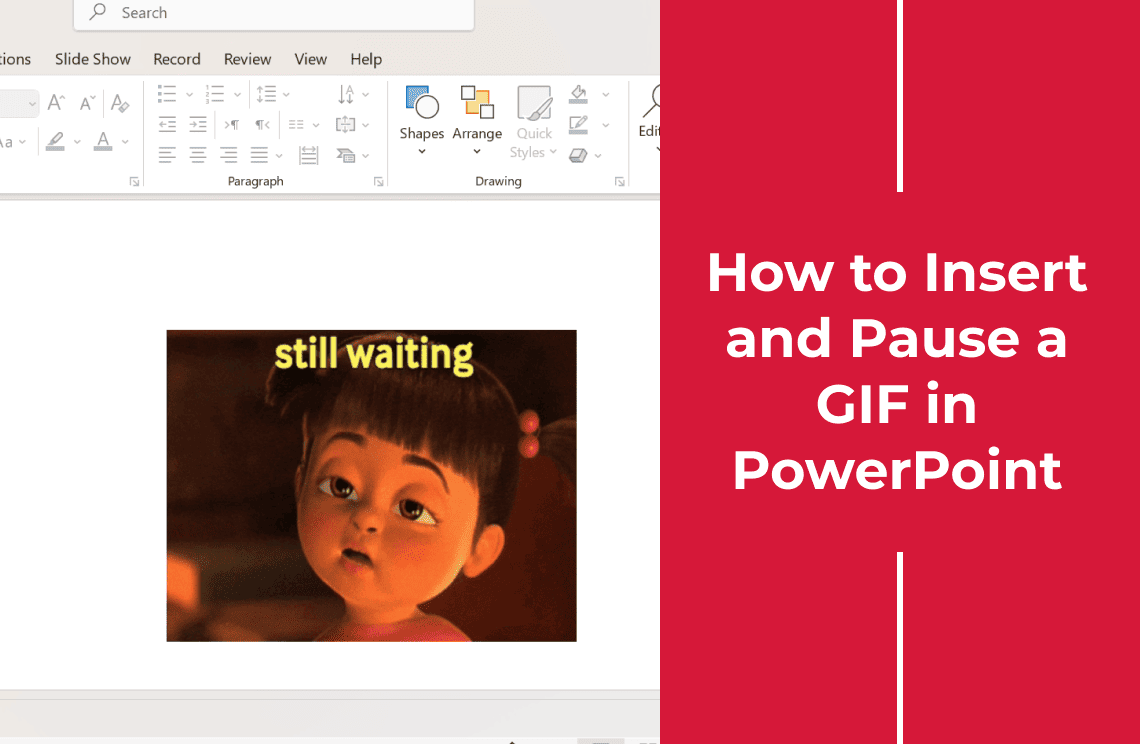 Search

tions Slide Show Record Review View Help

Aa

Paragraph

Shapes Arrange Quick Styles

Drawing

Edi

still waiting

How to Insert and Pause a GIF in PowerPoint